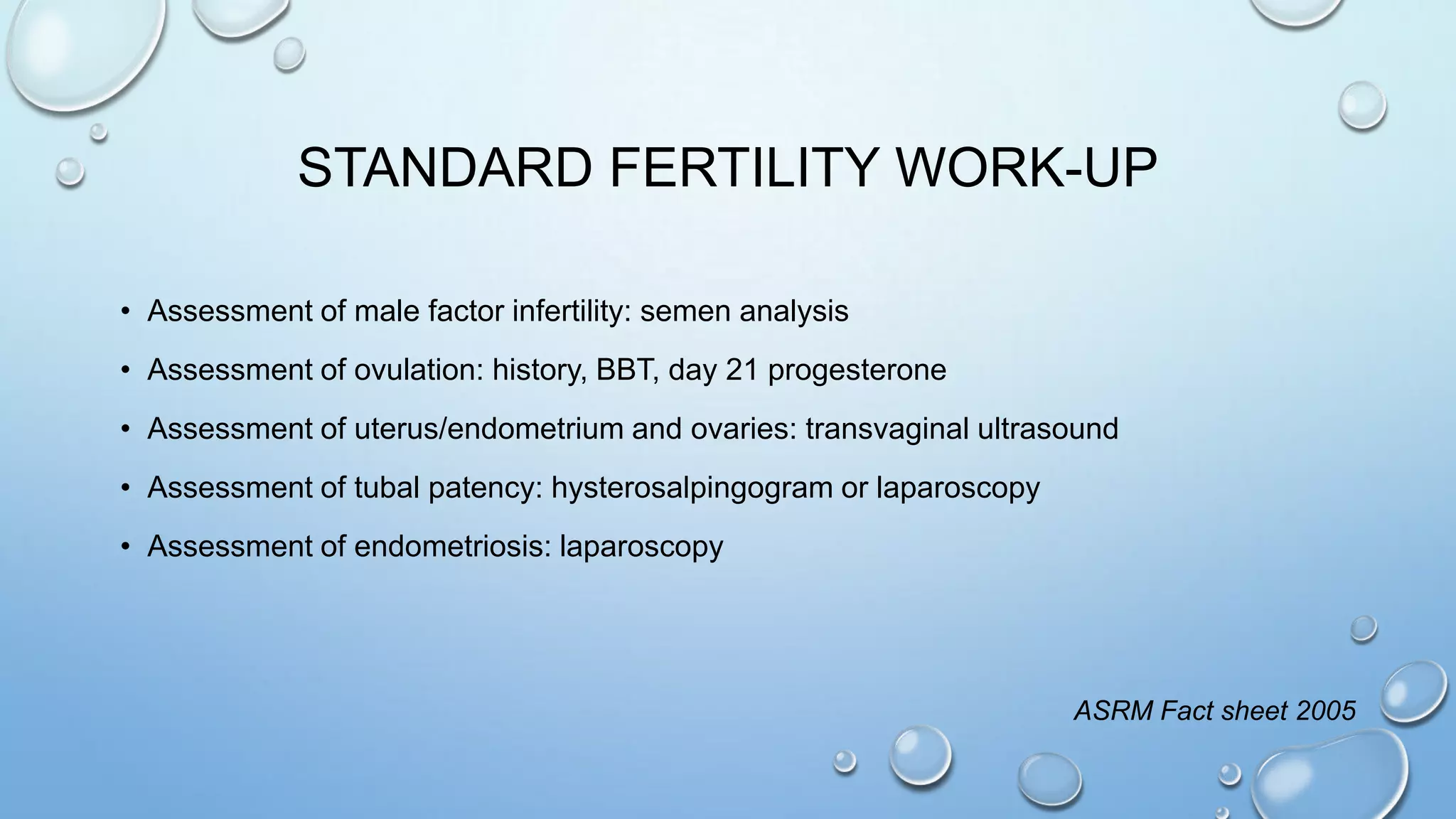 STANDARD FERTILITY WORK-UP

• Assessment of male factor infertility: semen analysis
• Assessment of ovulation: history, BBT, day 21 progesterone
• Assessment of uterus/endometrium and ovaries: transvaginal ultrasound
• Assessment of tubal patency: hysterosalpingogram or laparoscopy
• Assessment of endometriosis: laparoscopy

ASRM Fact sheet 2005